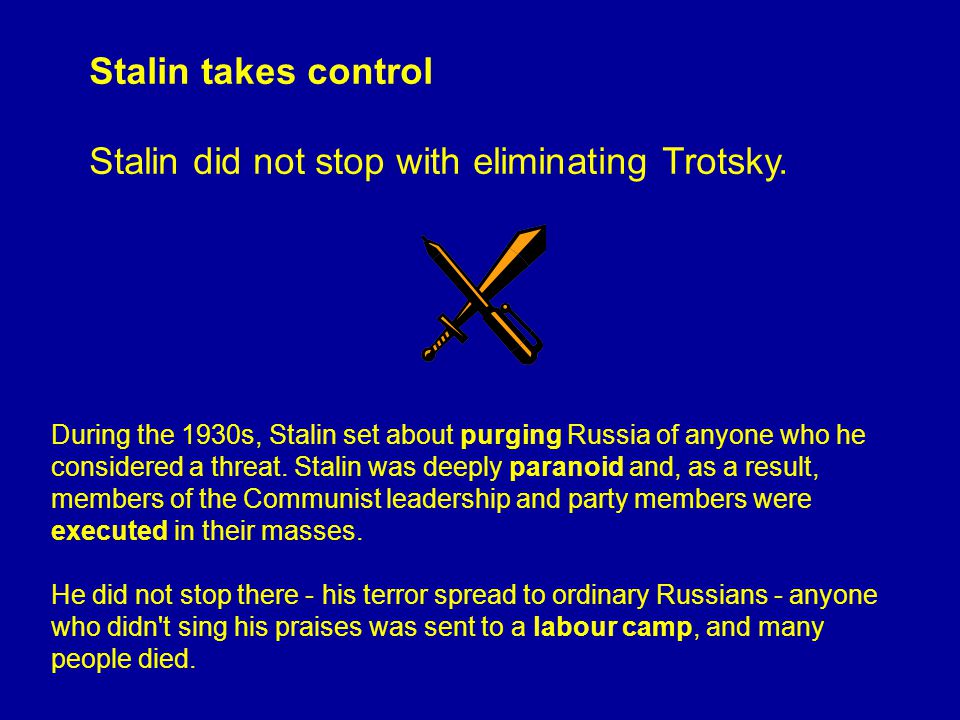 Stalin takes control

Stalin did not stop with eliminating Trotsky.

During the 1930s, Stalin set about purging Russia of anyone who he considered a threat. Stalin was deeply paranoid and, as a result, members of the Communist leadership and party members were executed in their masses.

He did not stop there - his terror spread to ordinary Russians - anyone who didn't sing his praises was sent to a labour camp, and many people died.